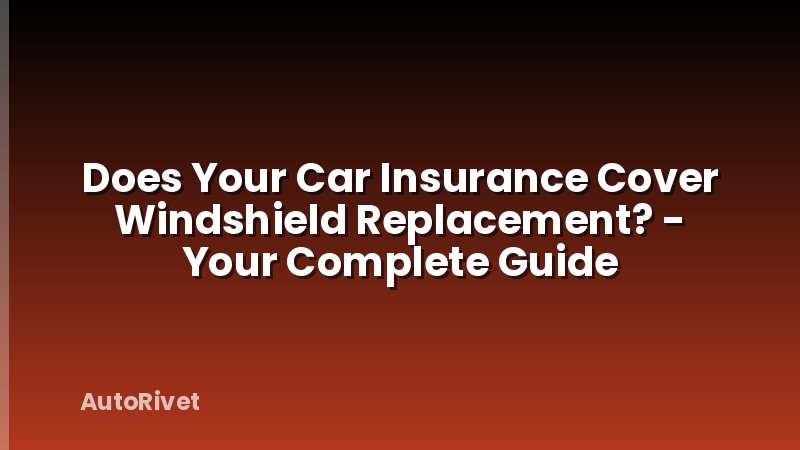 Does Your Car Insurance Cover Windshield Replacement? - Your Complete Guide

AutoRivet